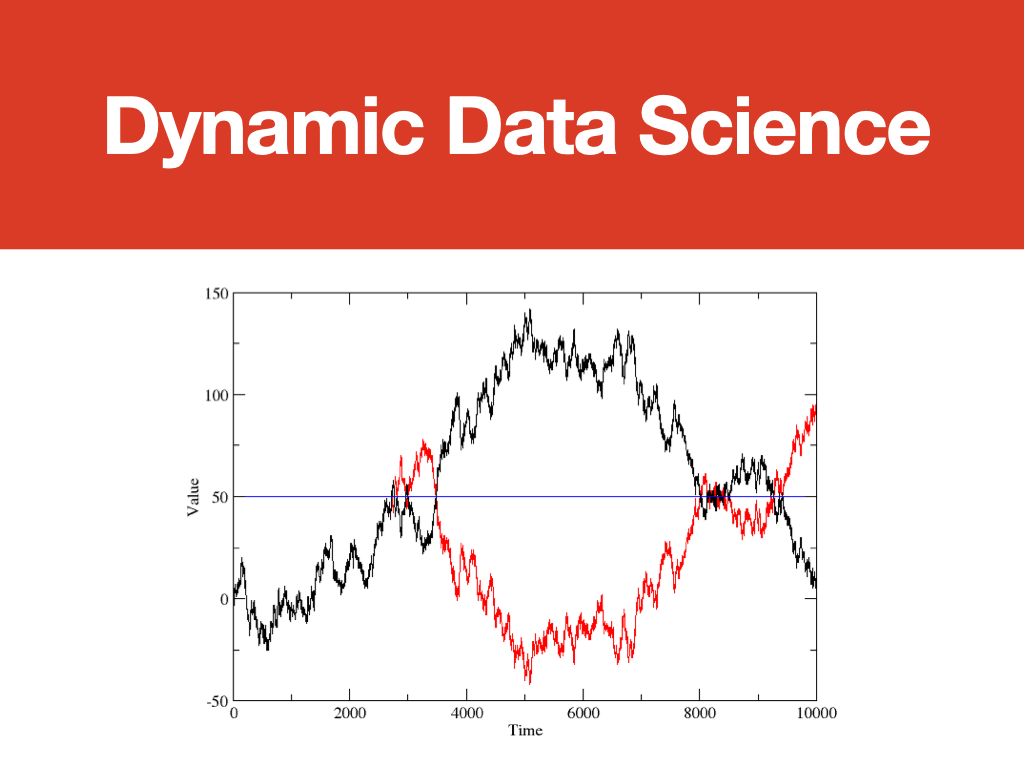 Dynamic Data Science

150
100
50
0
-50
Value
0
2000
4000
6000
8000
10000
Time